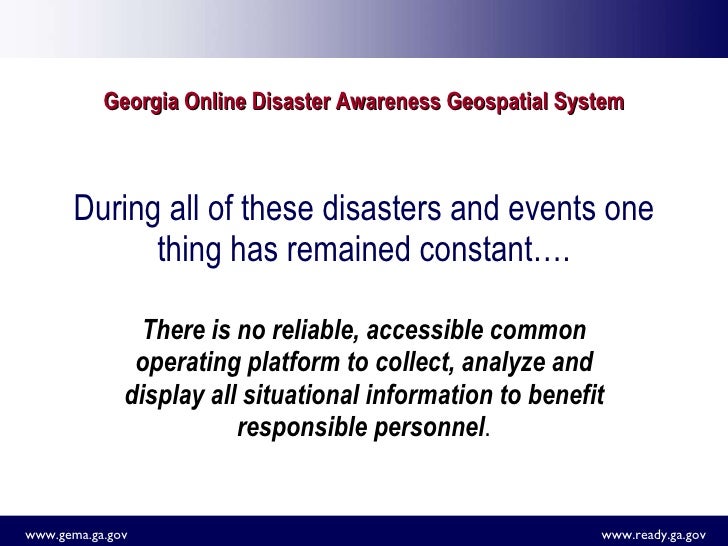 Georgia Online Disaster Awareness Geospatial System

During all of these disasters and events one thing has remained constant….

There is no reliable, accessible common operating platform to collect, analyze and display all situational information to benefit responsible personnel.

www.gema.ga.gov

www.ready.ga.gov